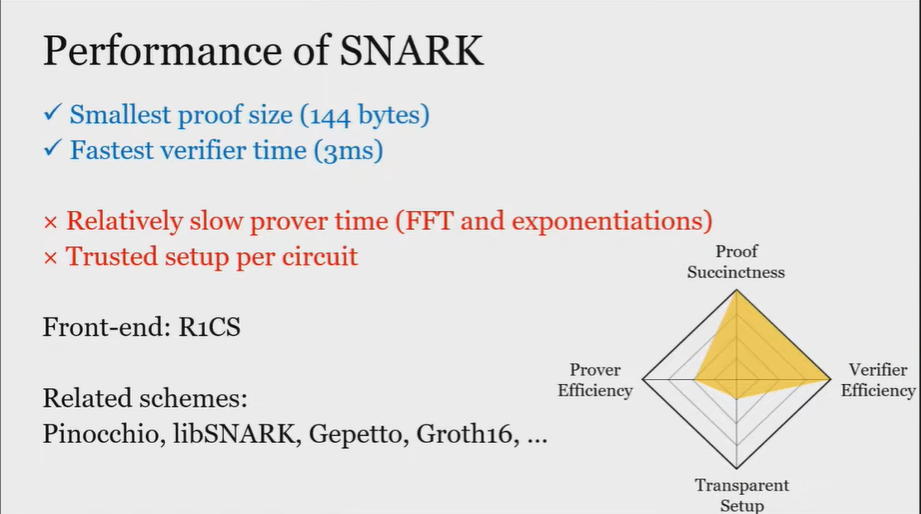 Performance of SNARK

✓ Smallest proof size (144 bytes)
✓ Fastest verifier time (3ms)

× Relatively slow prover time (FFT and exponentiations)
× Trusted setup per circuit

Front-end: R1CS

Related schemes:
Pinocchio, libSNARK, Gepetto, Groth16, ...

Proof Succinctness

Prover Efficiency

Verifier Efficiency

Transparent Setup